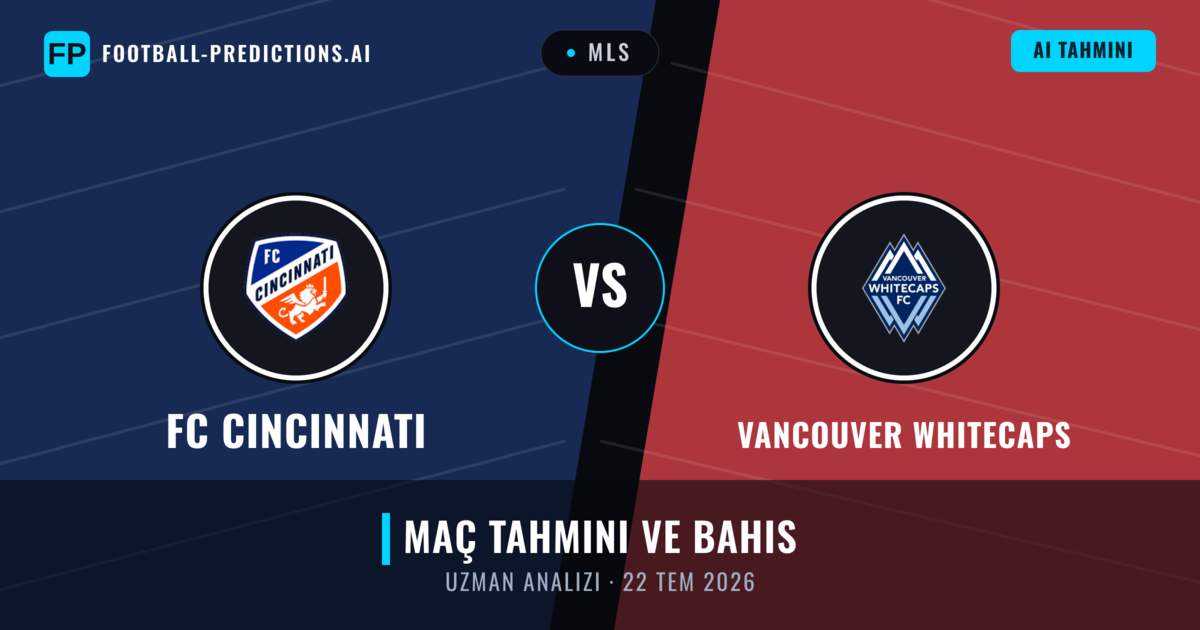 FP FOOTBALL-PREDICTIONS.AI

MLS

AI TAHMINI

FC CINCINNATI

VS

VANCOUVER WHITECAPS FC

FC CINCINNATI

VANCOUVER WHITECAPS

MAÇ TAHMINI VE BAHIS

UZMAN ANALIZI · 22 TEM 2026